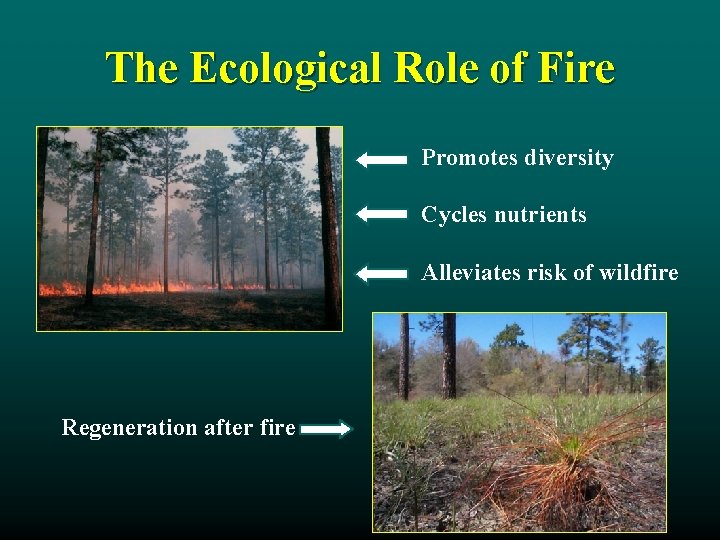 The Ecological Role of Fire

Promotes diversity

Cycles nutrients

Alleviates risk of wildfire

Regeneration after fire